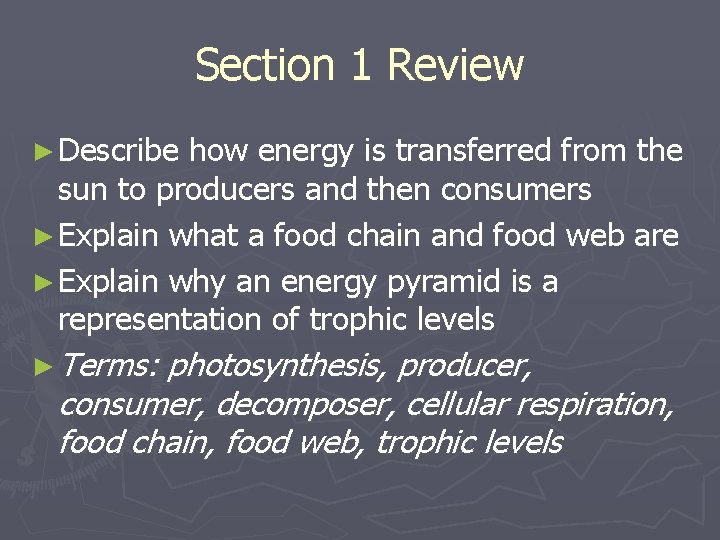 Section 1 Review

► Describe how energy is transferred from the sun to producers and then consumers
► Explain what a food chain and food web are
► Explain why an energy pyramid is a representation of trophic levels
► Terms: photosynthesis, producer, consumer, decomposer, cellular respiration, food chain, food web, trophic levels